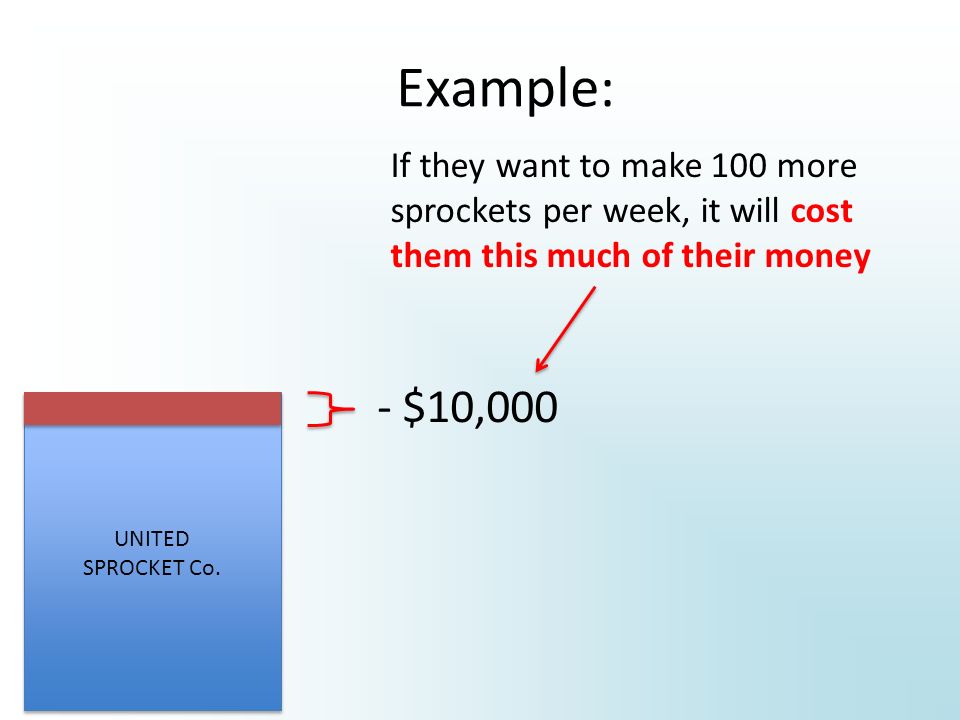 Example:

If they want to make 100 more sprockets per week, it will cost them this much of their money

- \$10,000

UNITED SPROCKET Co.